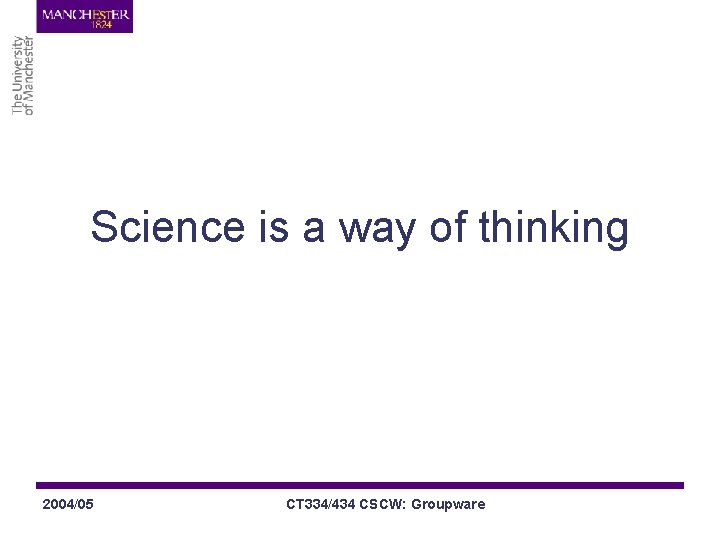 MANCHESTER
1824

The University
of Manchester

Science is a way of thinking

2004/05

CT334/434 CSCW: Groupware